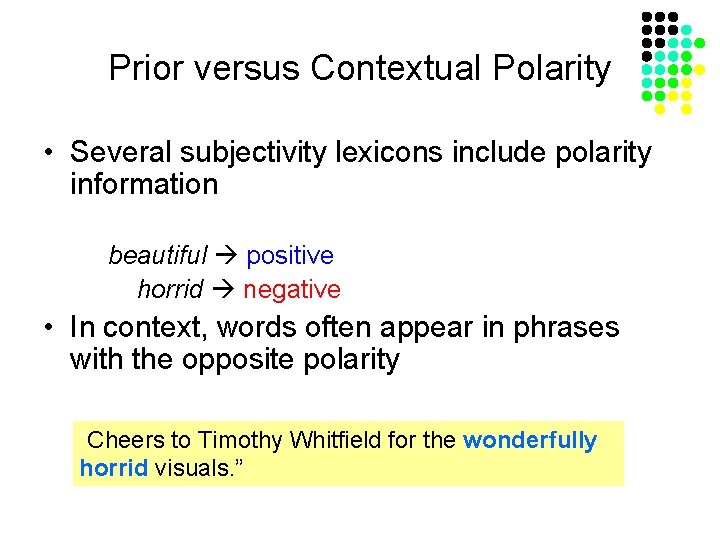 Prior versus Contextual Polarity

• Several subjectivity lexicons include polarity information

beautiful → positive
horrid → negative

• In context, words often appear in phrases with the opposite polarity

Cheers to Timothy Whitfield for the wonderfully horrid visuals.”